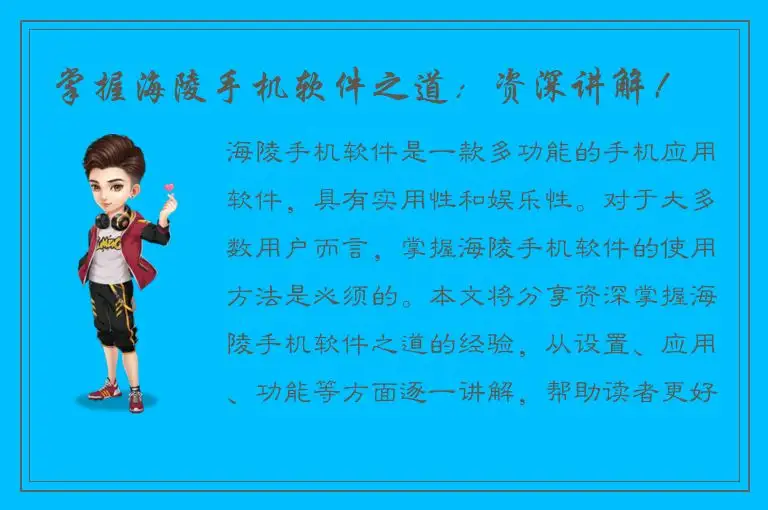 掌握海陵手机软件之道：资深讲解！

海陵手机软件是一款多功能的手机应用软件，具有实用性和娱乐性。对于大多数用户而言，掌握海陵手机软件的使用方法是必须的。本文将分享资深掌握海陵手机软件之道的经验，从设置、应用、功能等方面逐一讲解，帮助读者更好